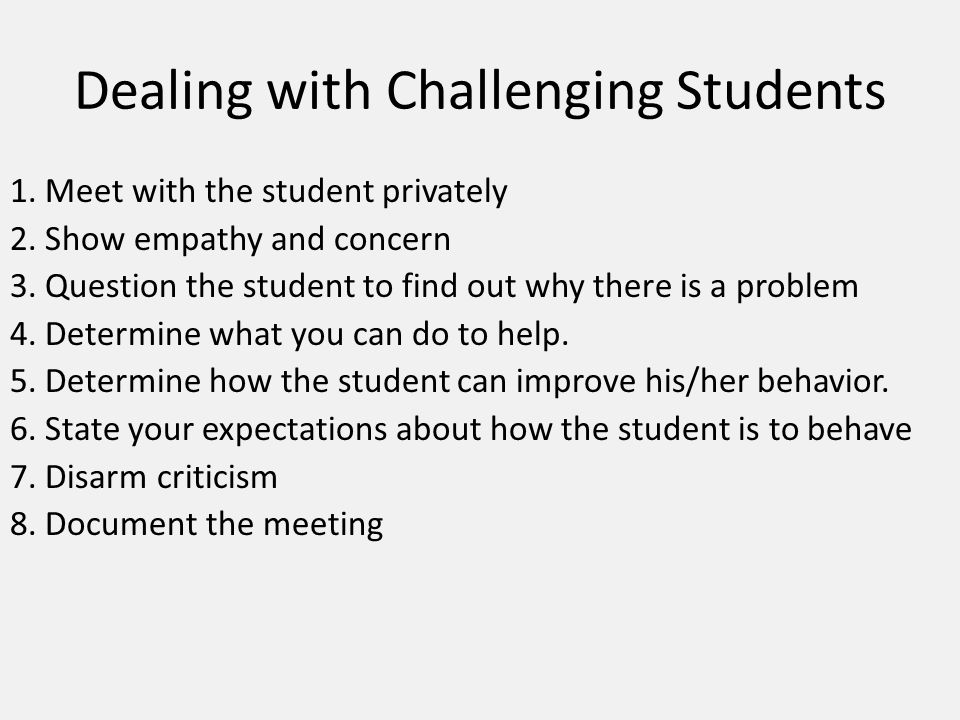 Dealing with Challenging Students

1. Meet with the student privately
2. Show empathy and concern
3. Question the student to find out why there is a problem
4. Determine what you can do to help.
5. Determine how the student can improve his/her behavior.
6. State your expectations about how the student is to behave
7. Disarm criticism
8. Document the meeting